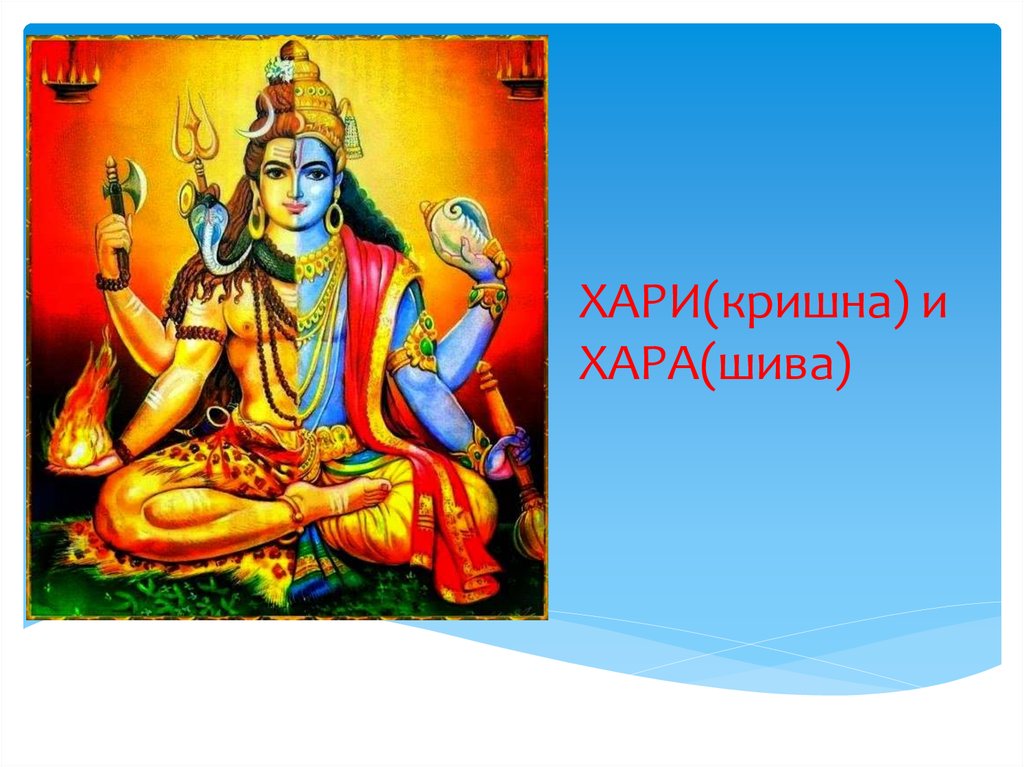 ХАРИ(кришна) и ХАРА(шива)